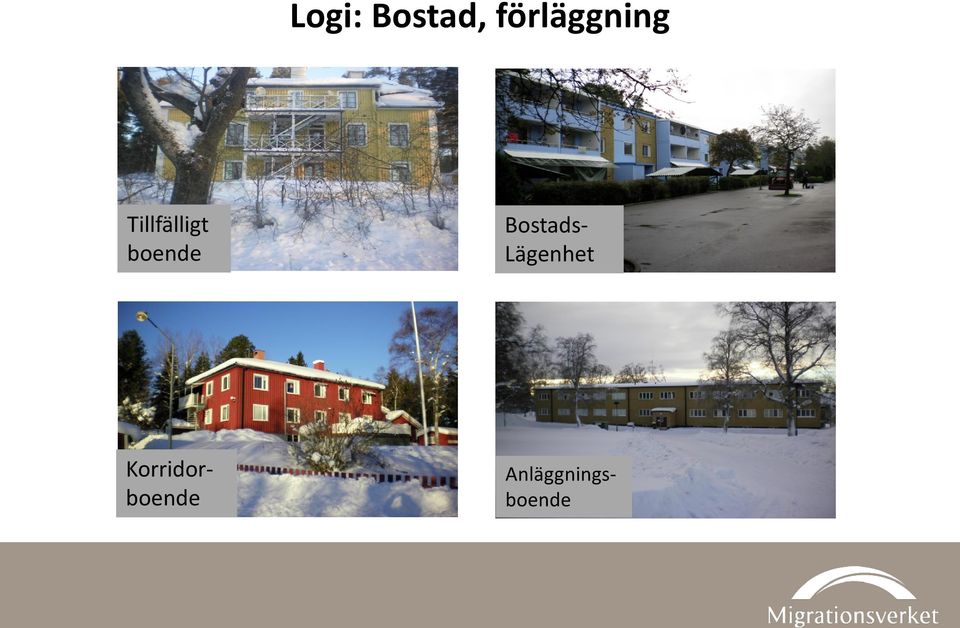 Logi: Bostad, förläggning

Tillfälligt boende

Bostads-Lägenhet

Korridor-boende

Anläggnings-boende

Migrationsverket